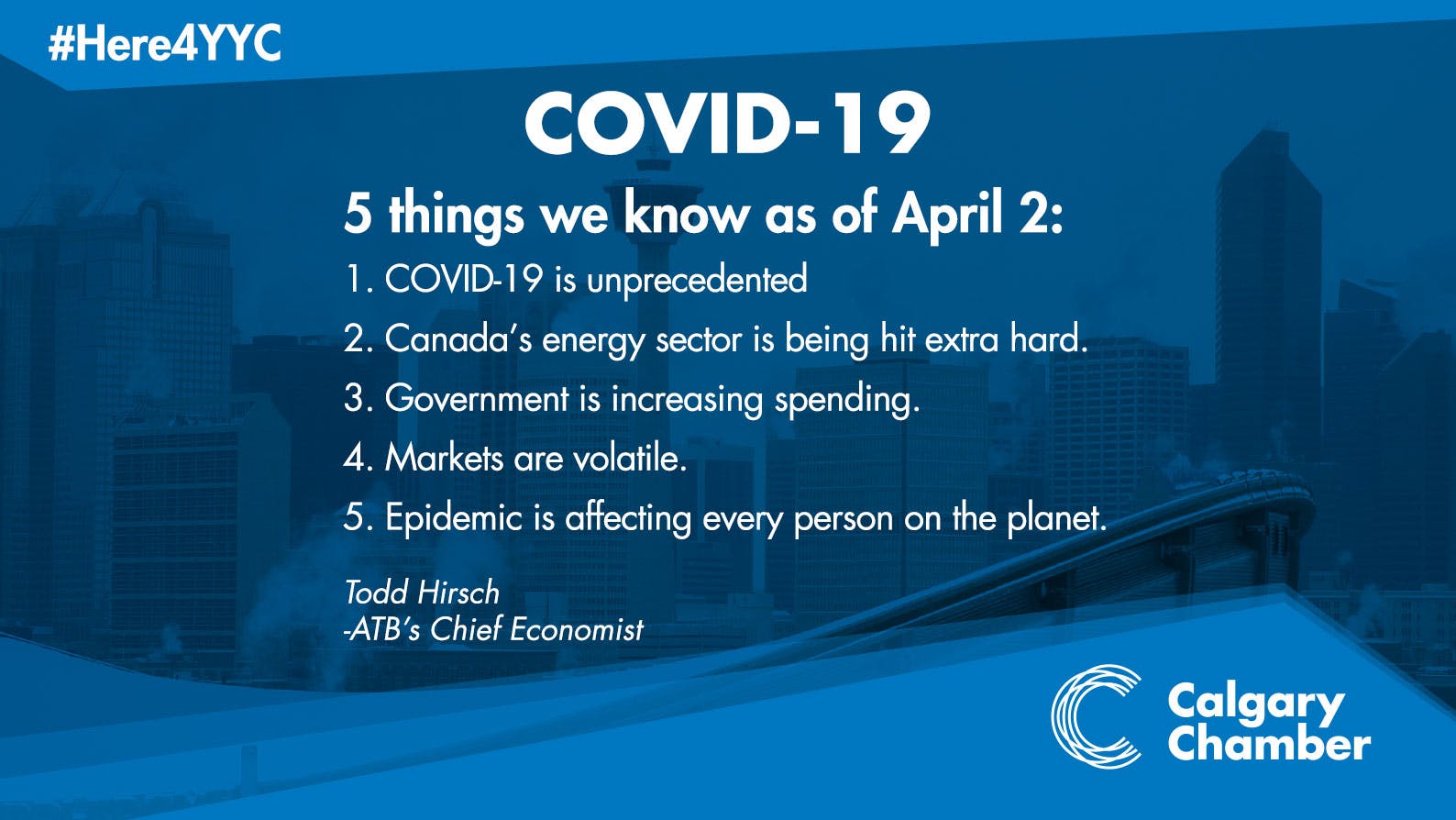 #Here4YYC

COVID-19

5 things we know as of April 2:

1. COVID-19 is unprecedented

2. Canada's energy sector is being hit extra hard.

3. Government is increasing spending.

4. Markets are volatile.

5. Epidemic is affecting every person on the planet.

Todd Hirsch
-ATB's Chief Economist

Calgary Chamber